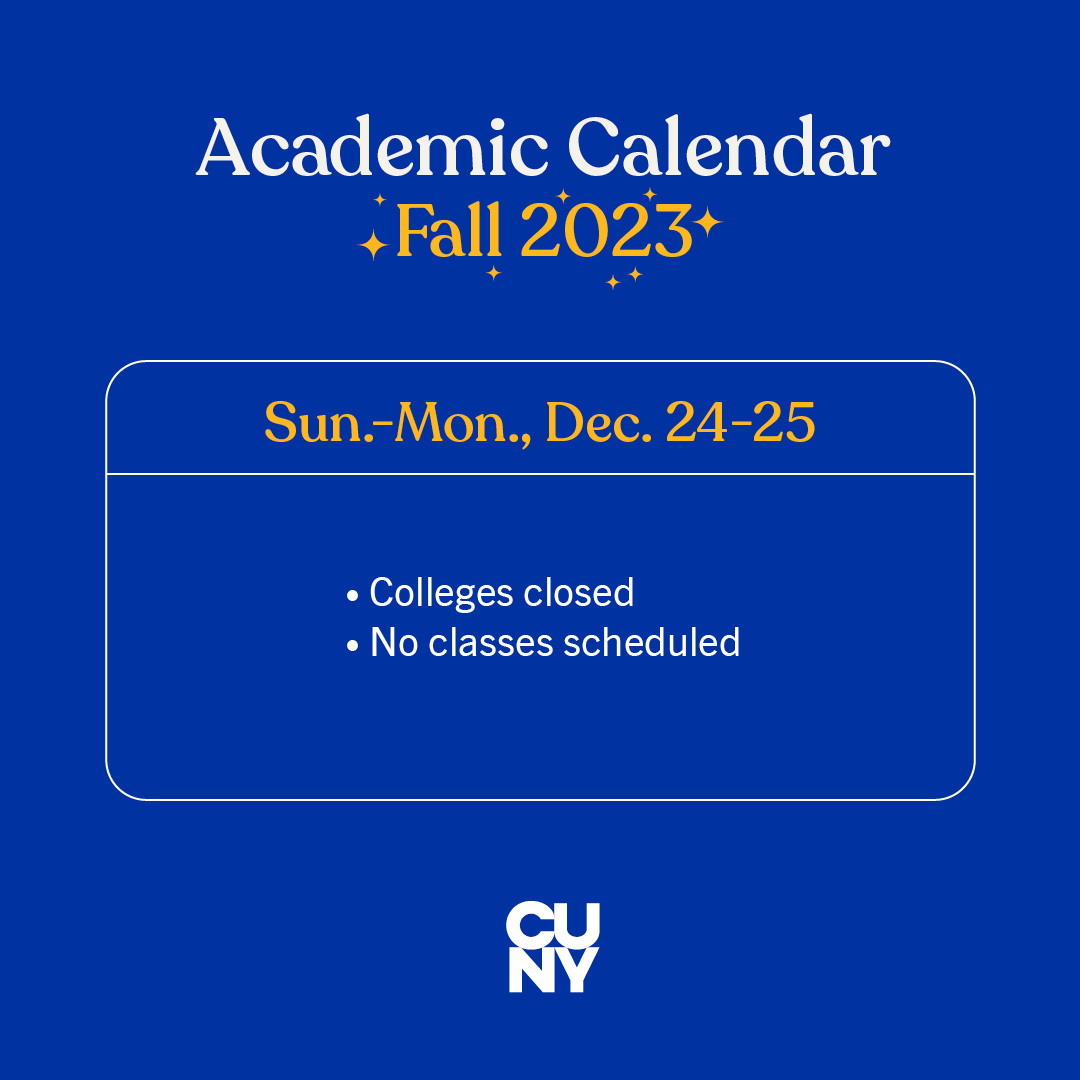 Academic Calendar
Fall 2023

Sun.-Mon., Dec. 24-25

• Colleges closed
• No classes scheduled

CU
NY